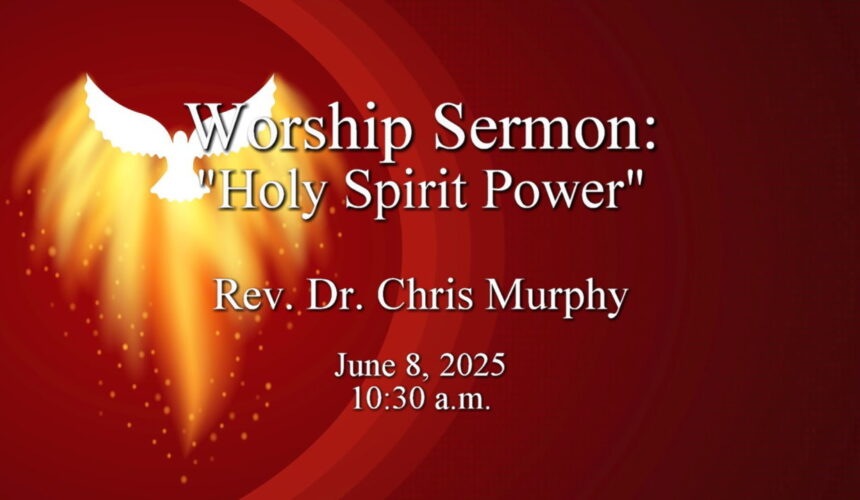 Worship Sermon:
"Holy Spirit Power"

Rev. Dr. Chris Murphy

June 8, 2025
10:30 a.m.